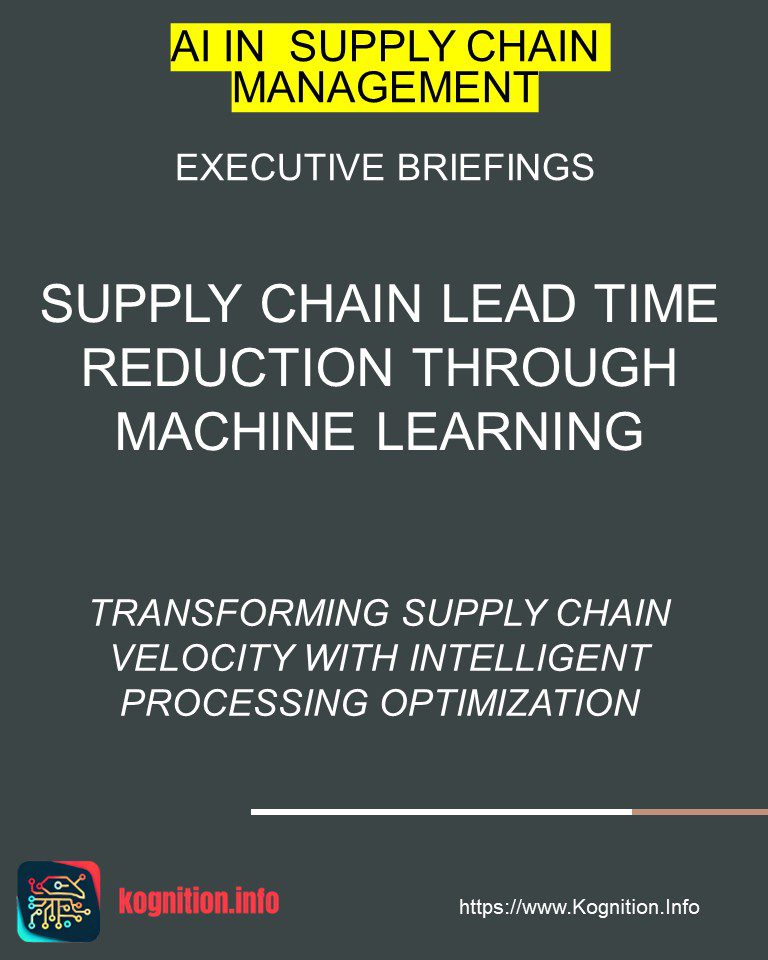 AI IN SUPPLY CHAIN MANAGEMENT

EXECUTIVE BRIEFINGS

SUPPLY CHAIN LEAD TIME REDUCTION THROUGH MACHINE LEARNING

TRANSFORMING SUPPLY CHAIN VELOCITY WITH INTELLIGENT PROCESSING OPTIMIZATION

kognition.info

https://www.Kognition.Info